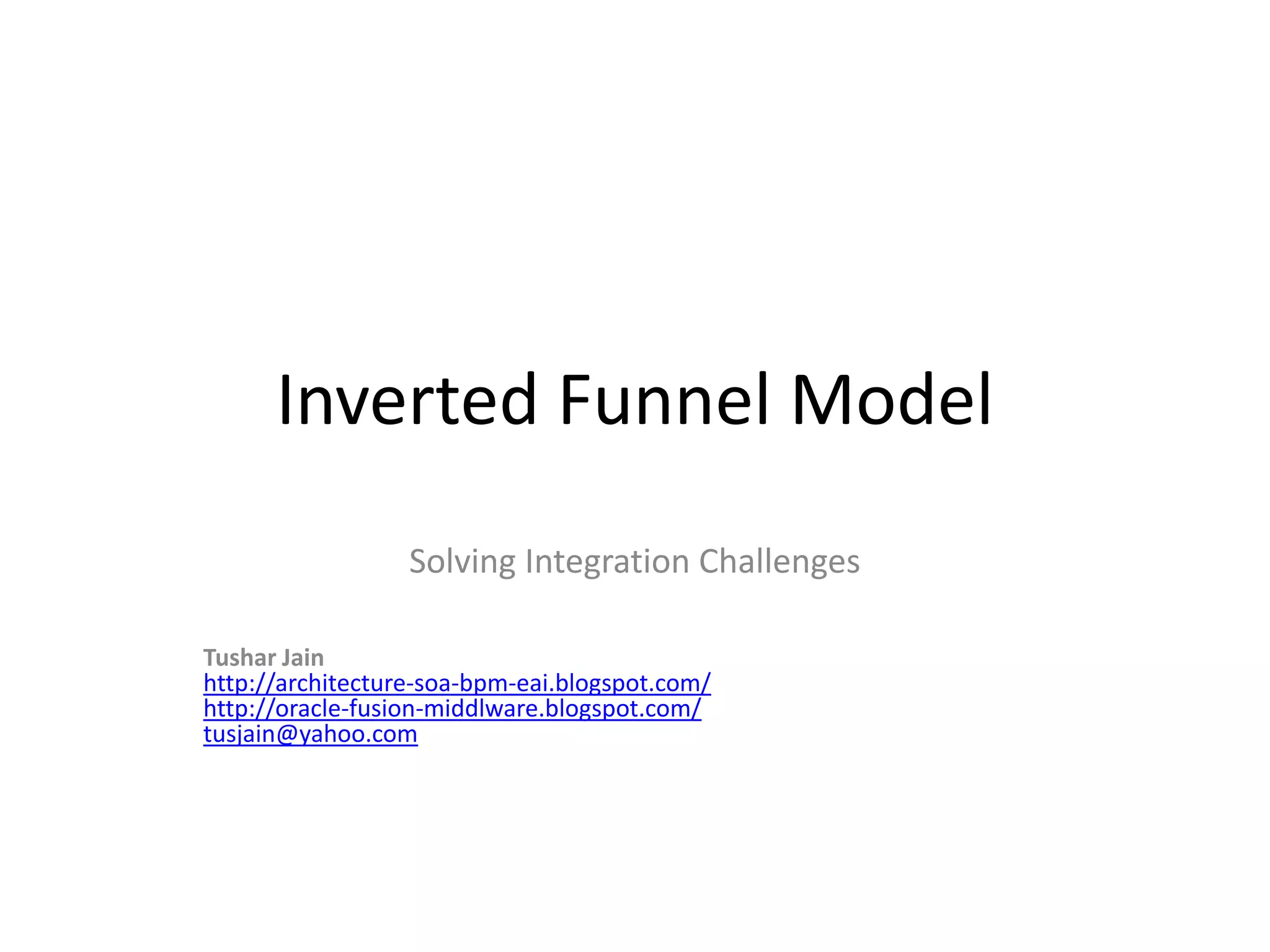 Inverted Funnel Model

Solving Integration Challenges

Tushar Jain
http://architecture-soa-bpm-eai.blogspot.com/
http://oracle-fusion-middlware.blogspot.com/
tusjain@yahoo.com